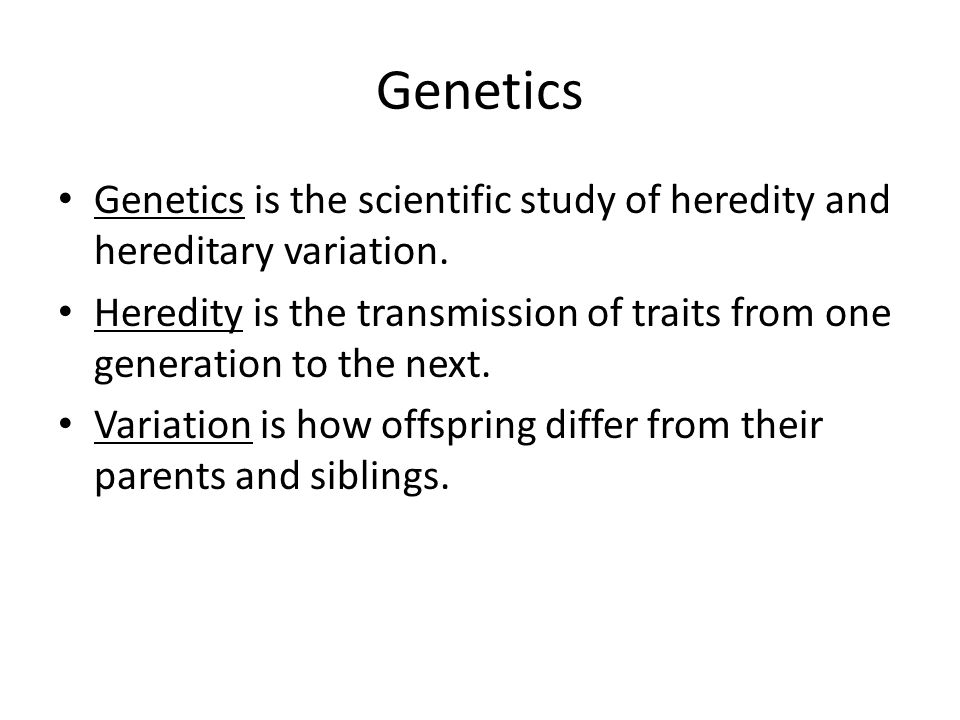 Genetics

• Genetics is the scientific study of heredity and hereditary variation.
• Heredity is the transmission of traits from one generation to the next.
• Variation is how offspring differ from their parents and siblings.